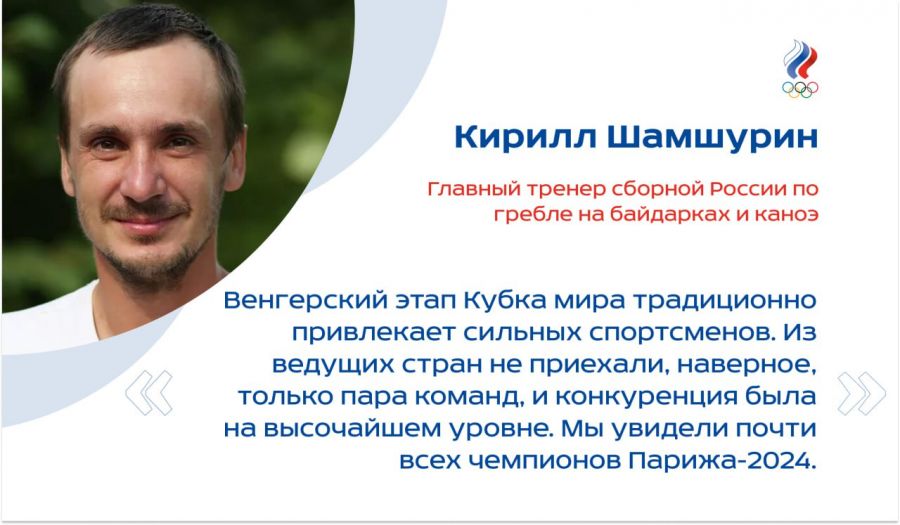 Кирилл Шамшурин

Главный тренер сборной России по гребле на байдарках и каноэ

Венгерский этап Кубка мира традиционно привлекает сильных спортсменов. Из ведущих стран не приехали, наверное, только пара команд, и конкуренция была на высочайшем уровне. Мы увидели почти всех чемпионов Парижа-2024.